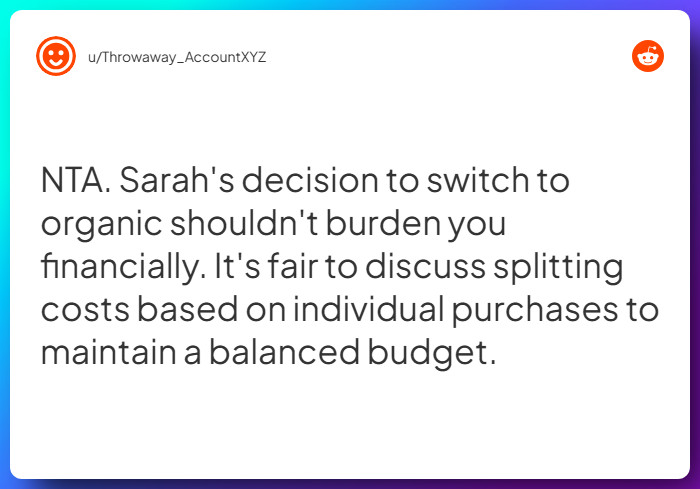 u/Throwaway_AccountXYZ

NTA. Sarah's decision to switch to organic shouldn't burden you financially. It's fair to discuss splitting costs based on individual purchases to maintain a balanced budget.